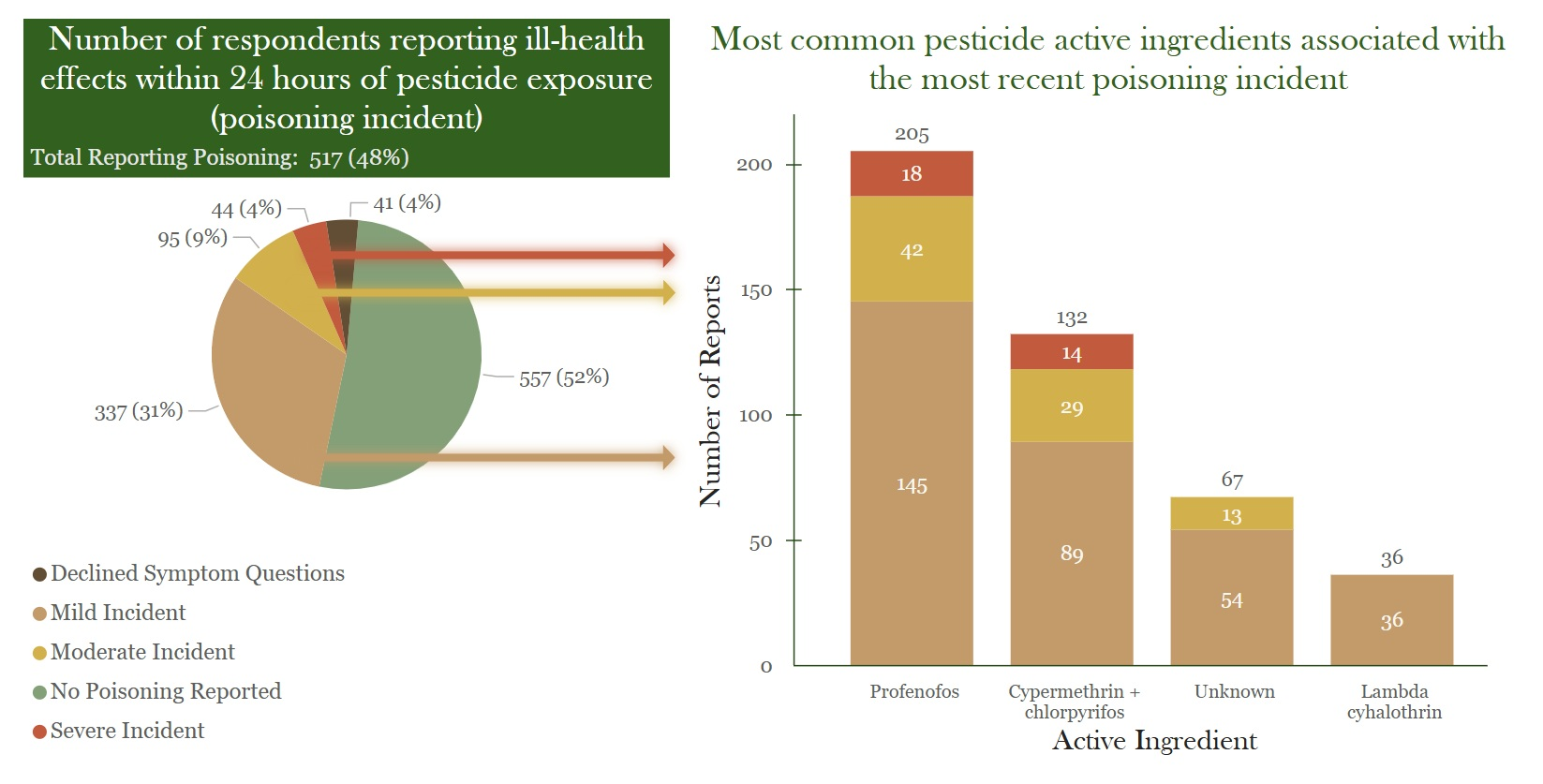 Number of respondents reporting ill-health effects within 24 hours of pesticide exposure (poisoning incident)

Total Reporting Poisoning: 517 (48%)

44 (4%)
41 (4%)
95 (9%)
557 (52%)
337 (31%)

Declined Symptom Questions
Mild Incident
Moderate Incident
No Poisoning Reported
Severe Incident

Most common pesticide active ingredients associated with the most recent poisoning incident

Number of Reports

200
150
100
50
0

205
18
42
145
132
14
29
89
67
13
54
36
36

Profenofos
Cypermethrin + chlorpyrifos
Unknown
Lambda cyhalothrin

Active Ingredient